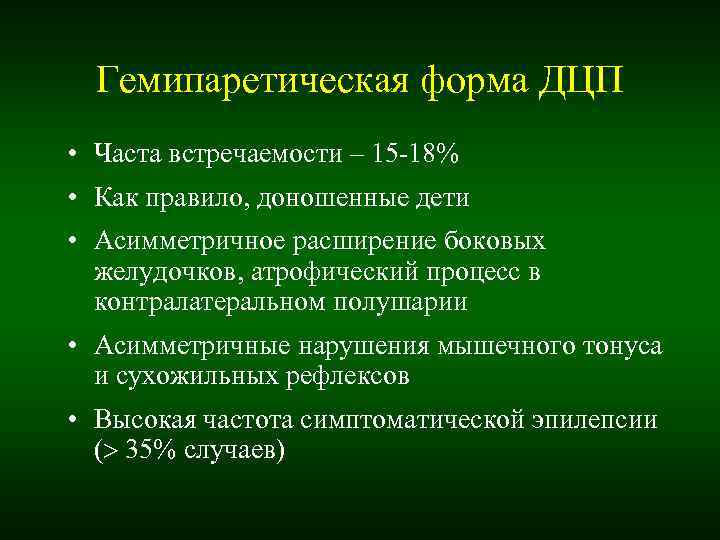 Гемипаретическая форма ДЦП

• Часта встречаемости – 15-18%
• Как правило, доношенные дети
• Асимметричное расширение боковых желудочков, атрофический процесс в контралатеральном полушарии
• Асимметричные нарушения мышечного тонуса и сухожильных рефлексов
• Высокая частота симптоматической эпилепсии (> 35% случаев)